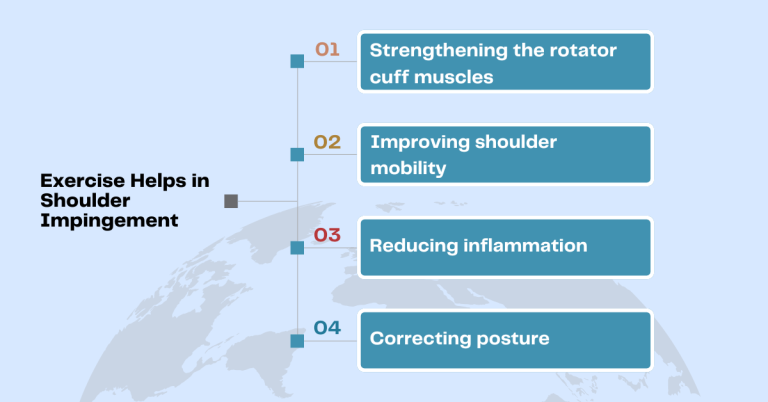 Exercise Helps in Shoulder Impingement

01 Strengthening the rotator cuff muscles

02 Improving shoulder mobility

03 Reducing inflammation

04 Correcting posture